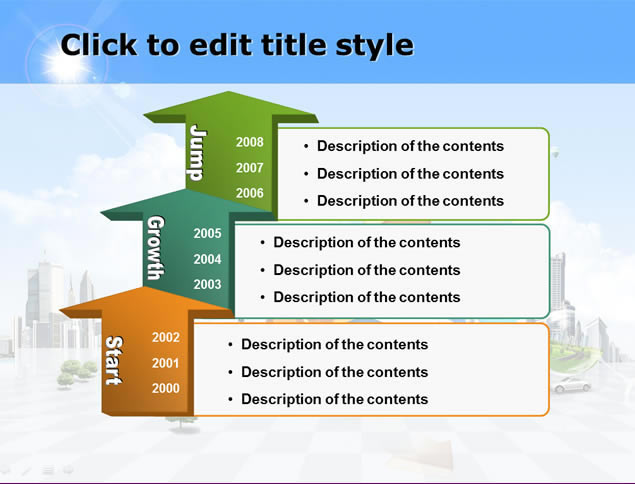 Click to edit title style

Jump
2008
2007
2006

• Description of the contents
• Description of the contents
• Description of the contents

Growth
2005
2004
2003

• Description of the contents
• Description of the contents
• Description of the contents

Start
2002
2001
2000

• Description of the contents
• Description of the contents
• Description of the contents